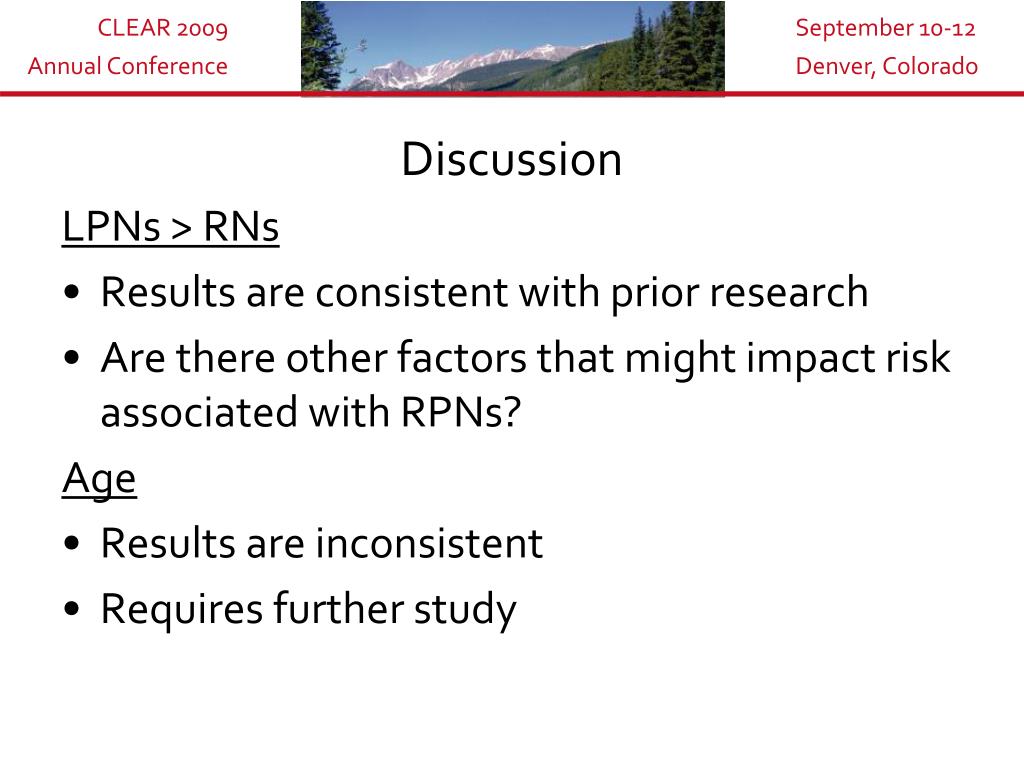 CLEAR 2009
Annual Conference

September 10-12
Denver, Colorado

Discussion

LPNs > RNs

• Results are consistent with prior research
• Are there other factors that might impact risk associated with RPNs?

Age

• Results are inconsistent
• Requires further study